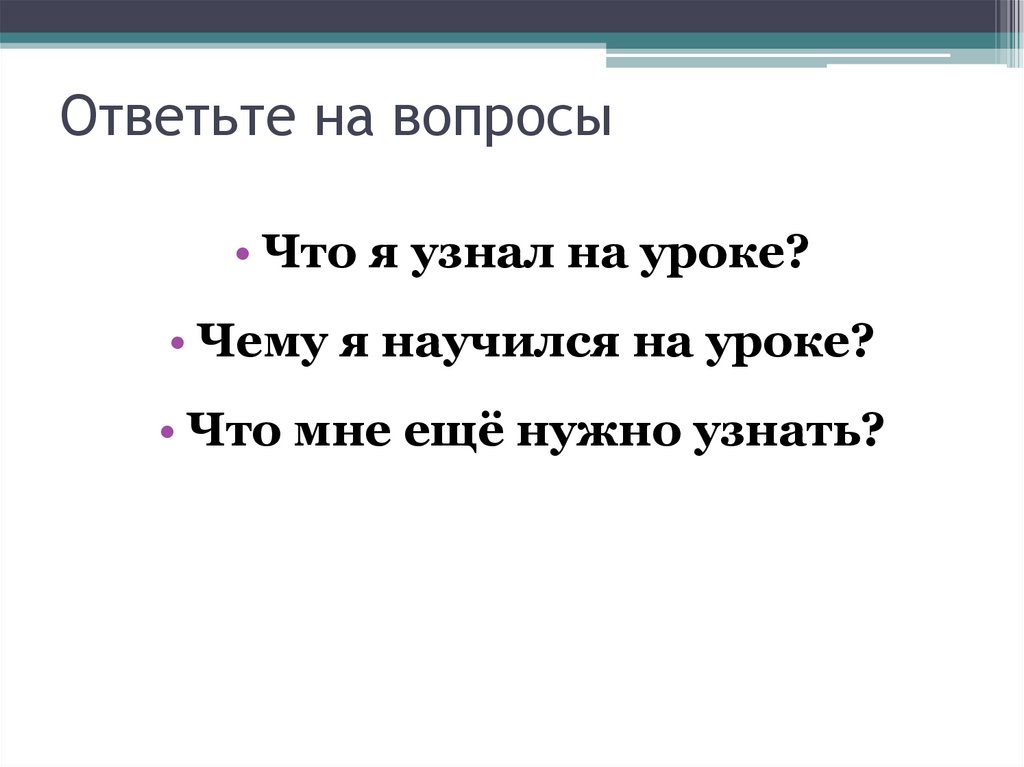 Ответьте на вопросы

• Что я узнал на уроке?

• Чему я научился на уроке?

• Что мне ещё нужно узнать?